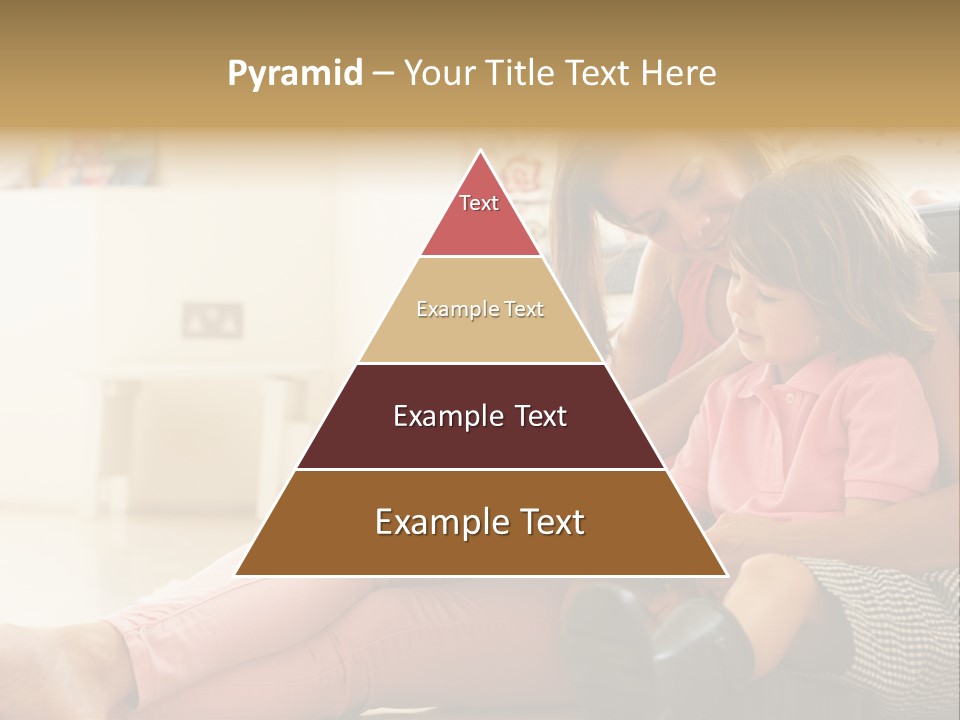 Pyramid – Your Title Text Here

Text

Example Text

Example Text

Example Text